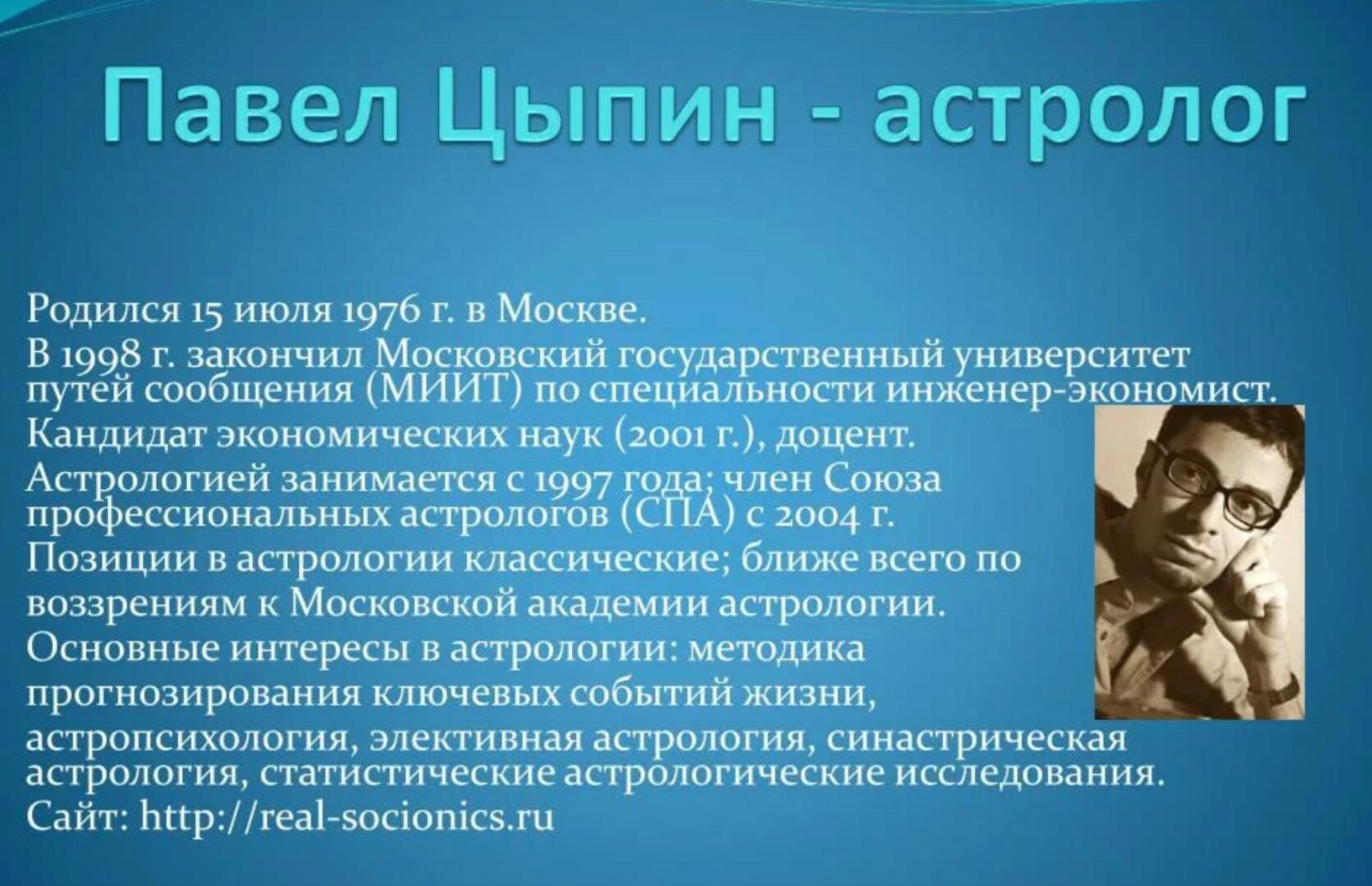 Павел Цыпин - астролог

Родился 15 июля 1976 г. в Москве.
В 1998 г. закончил Московский государственный университет путей сообщения (МИИТ) по специальности инженер-экономист.
Кандидат экономических наук (2001 г.), доцент.
Астрологией занимается с 1997 года; член Союза профессиональных астрологов (СПА) с 2004 г.
Позиции в астрологии классические; ближе всего по воззрениям к Московской академии астрологии.
Основные интересы в астрологии: методика прогнозирования ключевых событий жизни, астропсихология, элективная астрология, синастрическая астрология, статистические астрологические исследования.
Сайт: http://real-socionics.ru